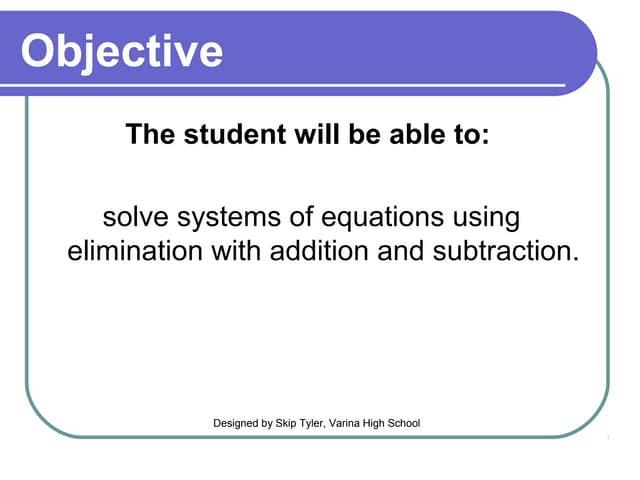 Objective

The student will be able to:

solve systems of equations using elimination with addition and subtraction.

Designed by Skip Tyler, Varina High School